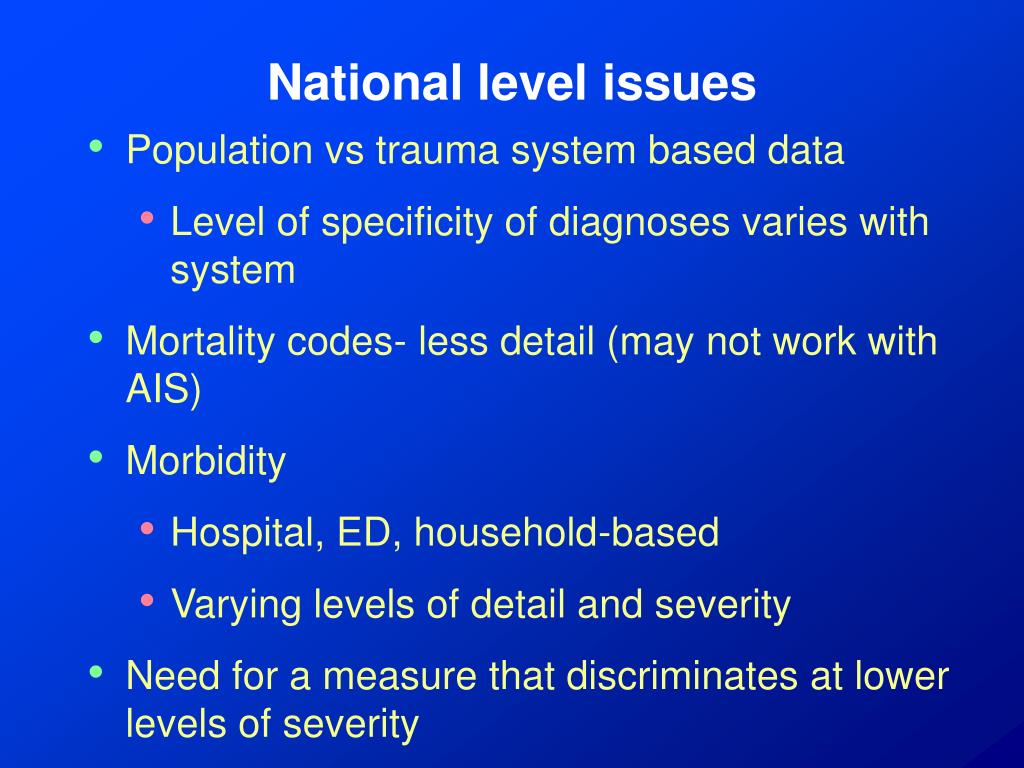 National level issues

• Population vs trauma system based data
  • Level of specificity of diagnoses varies with system
• Mortality codes- less detail (may not work with AIS)
• Morbidity
  • Hospital, ED, household-based
  • Varying levels of detail and severity
• Need for a measure that discriminates at lower levels of severity